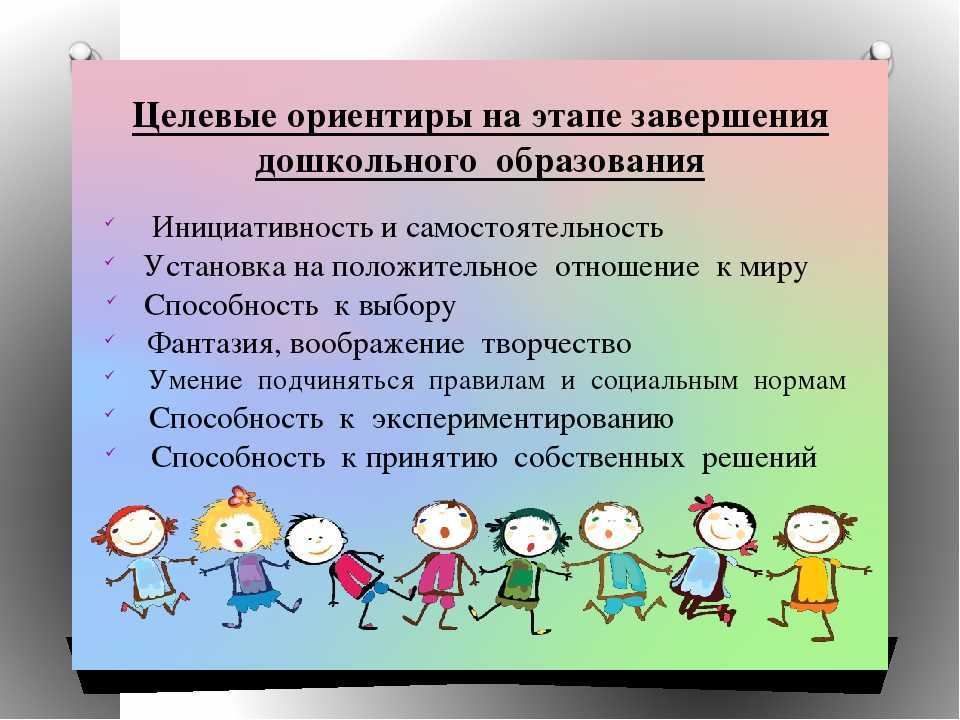 Целевые ориентиры на этапе завершения дошкольного образования

✓ Инициативность и самостоятельность
✓ Установка на положительное отношение к миру
✓ Способность к выбору
✓ Фантазия, воображение творчество
✓ Умение подчиняться правилам и социальным нормам
✓ Способность к экспериментированию
✓ Способность к принятию собственных решений